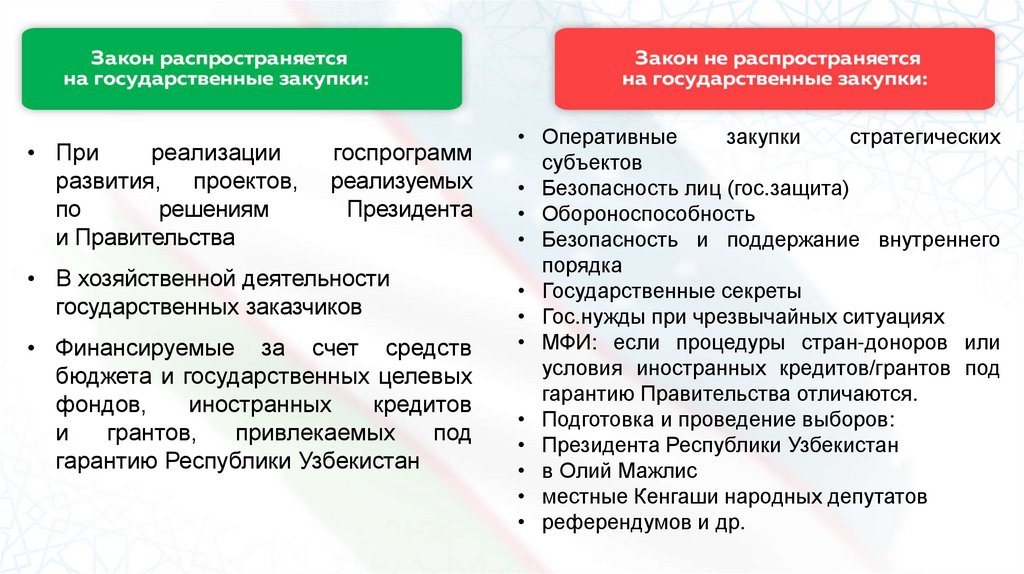 Закон распространяется на государственные закупки:

• При реализации госпрограмм развития, проектов, реализуемых по решениям Президента и Правительства
• В хозяйственной деятельности государственных заказчиков
• Финансируемые за счет средств бюджета и государственных целевых фондов, иностранных кредитов и грантов, привлекаемых под гарантию Республики Узбекистан

Закон не распространяется на государственные закупки:

• Оперативные закупки стратегических субъектов
• Безопасность лиц (гос.защита)
• Обороноспособность
• Безопасность и поддержание внутреннего порядка
• Государственные секреты
• Гос.нужды при чрезвычайных ситуациях
• МФИ: если процедуры стран-доноров или условия иностранных кредитов/грантов под гарантию Правительства отличаются.
• Подготовка и проведение выборов:
• Президента Республики Узбекистан
• в Олий Мажлис
• местные Кенгаши народных депутатов
• референдумов и др.